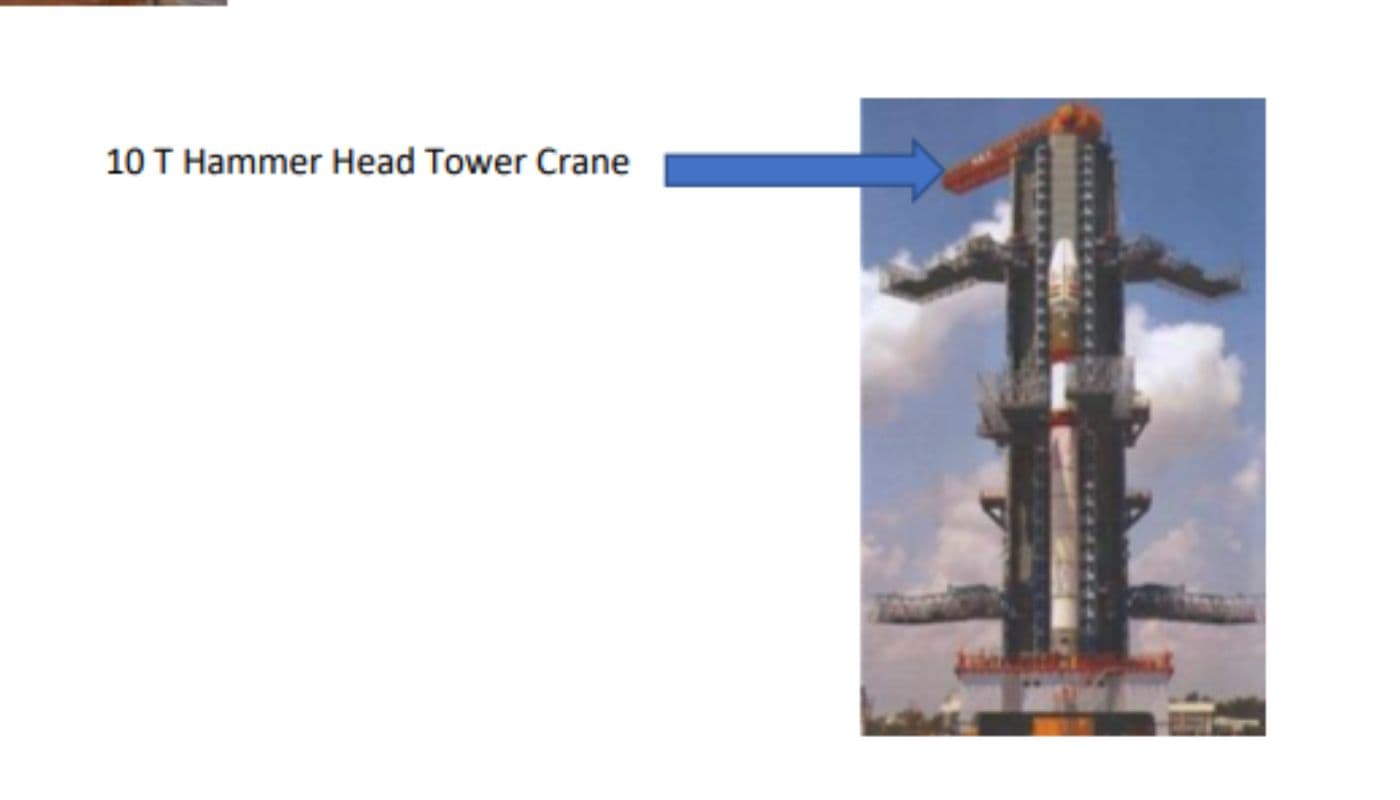 10 T Hammer Head Tower Crane